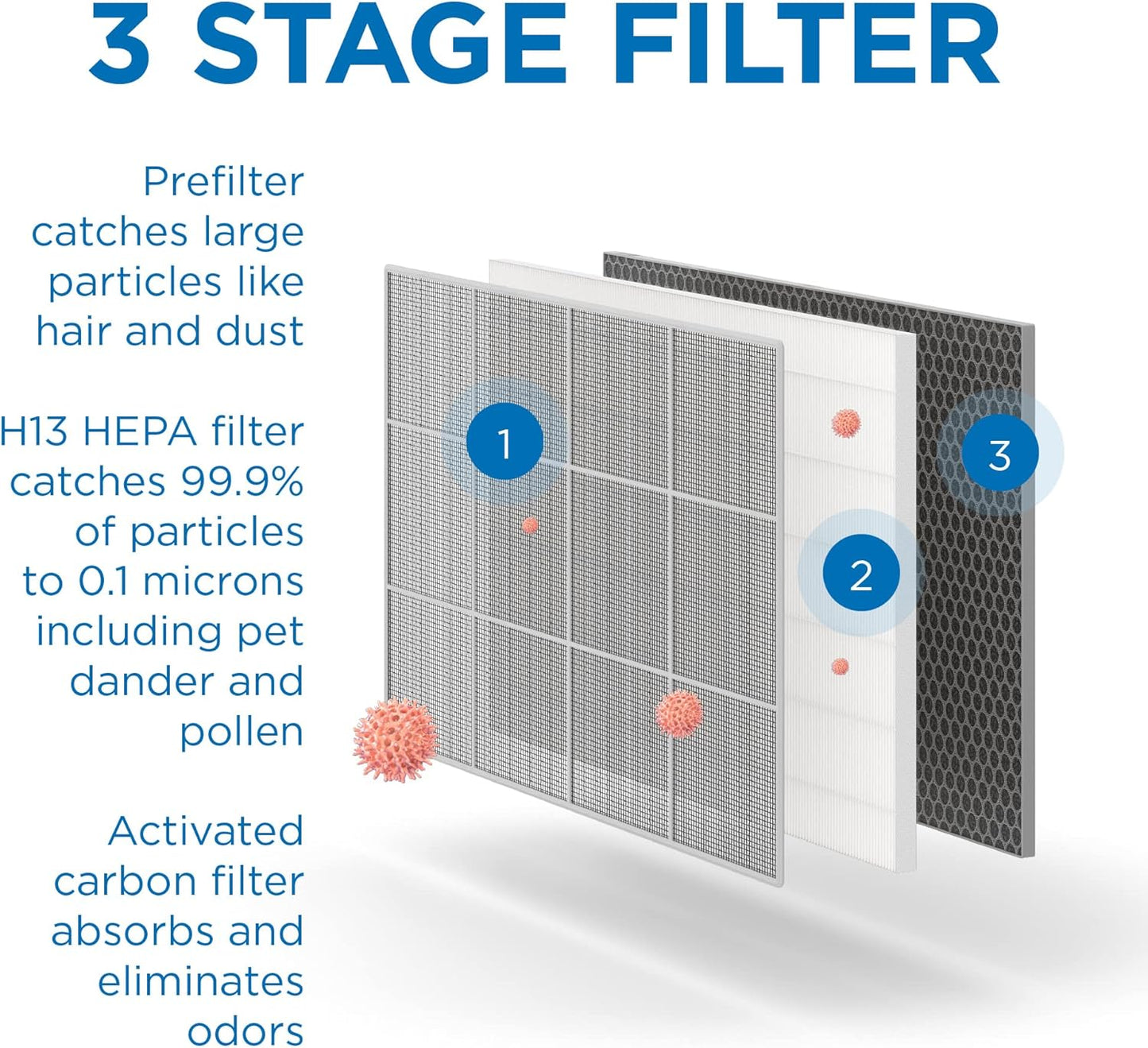 3 STAGE FILTER

Prefilter catches large particles like hair and dust

H13 HEPA filter catches 99.9% of particles to 0.1 microns including pet dander and pollen

Activated carbon filter absorbs and eliminates odors

1

2

3